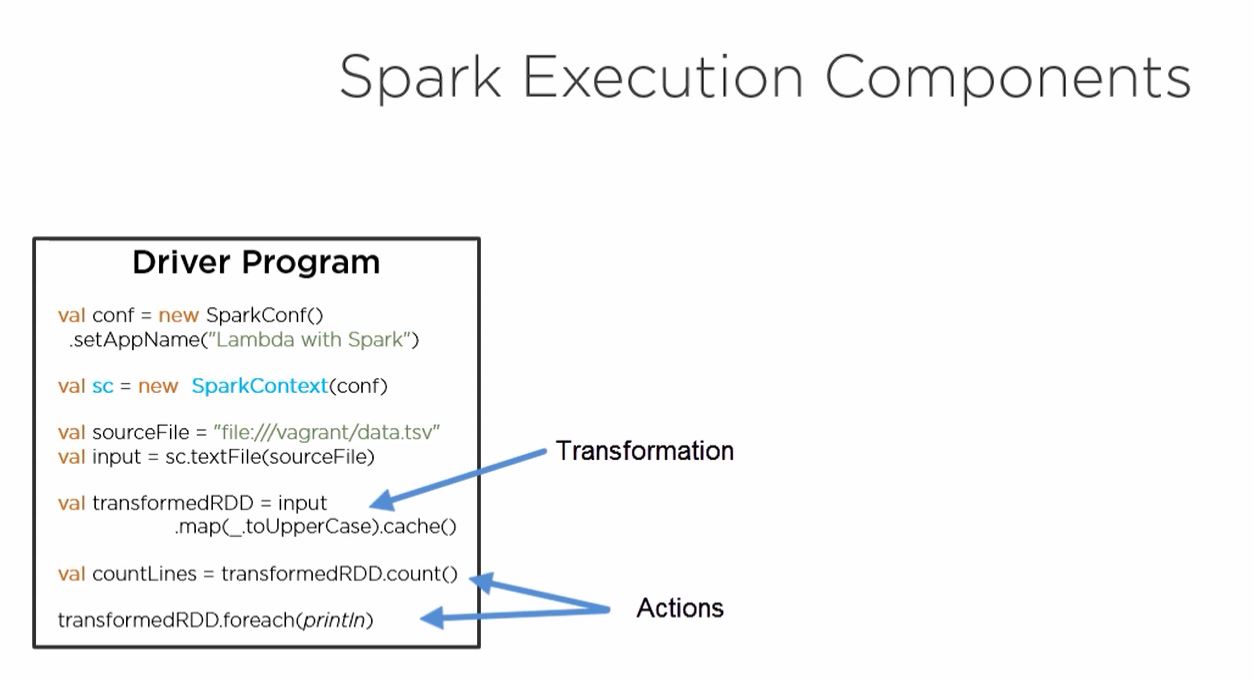 Spark Execution Components

Driver Program

val conf = new SparkConf()
.setAppName("Lambda with Spark")

val sc = new SparkContext(conf)

val sourceFile = "file:///vagrant/data.tsv"
val input = sc.textFile(sourceFile)

val transformedRDD = input
.map(_.toUpperCase).cache()

val countLines = transformedRDD.count()

transformedRDD.foreach(println)

Transformation

Actions